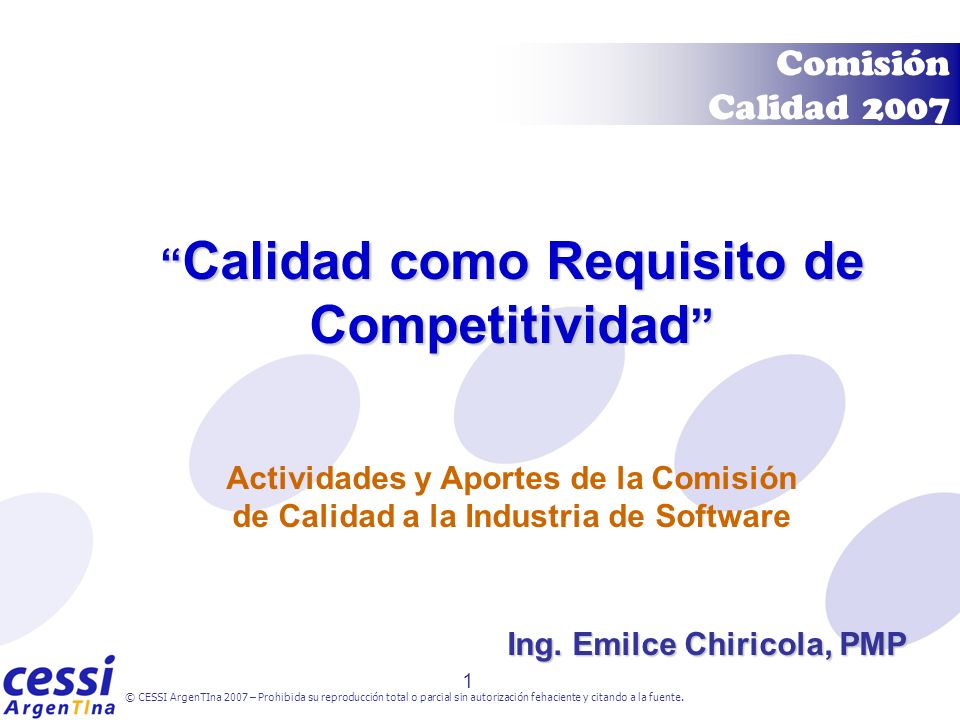 Comisión
Calidad 2007

“Calidad como Requisito de Competitividad”

Actividades y Aportes de la Comisión de Calidad a la Industria de Software

Ing. Emilce Chiricola, PMP

1

cessi ArgenTIna

© CESSI ArgenTIna 2007 – Prohibida su reproducción total o parcial sin autorización fehaciente y citando a la fuente.